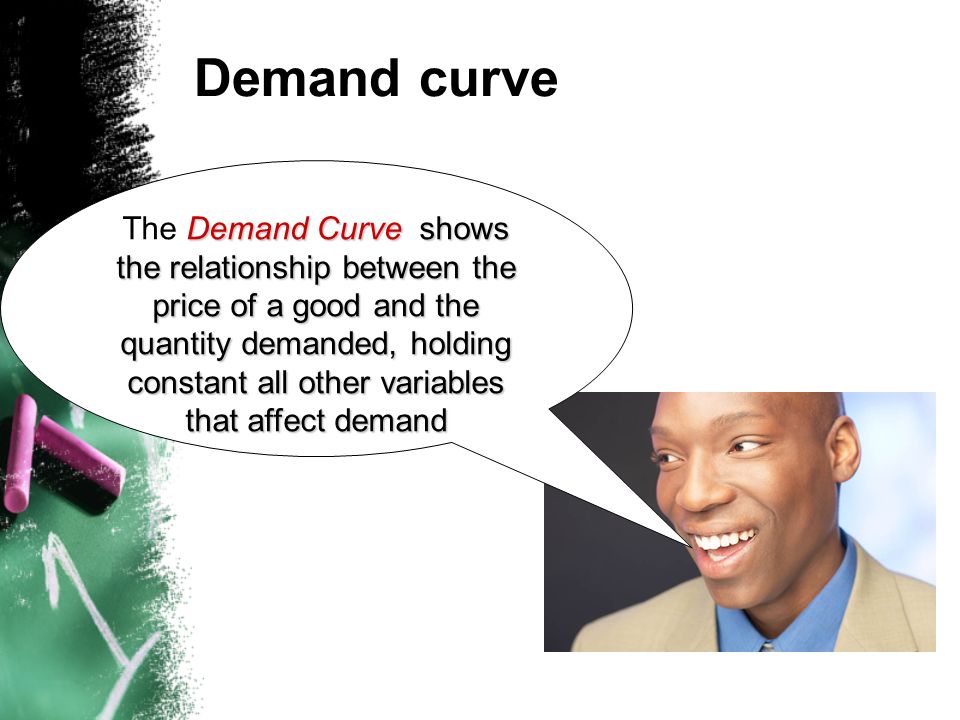 Demand curve

The Demand Curve shows the relationship between the price of a good and the quantity demanded, holding constant all other variables that affect demand